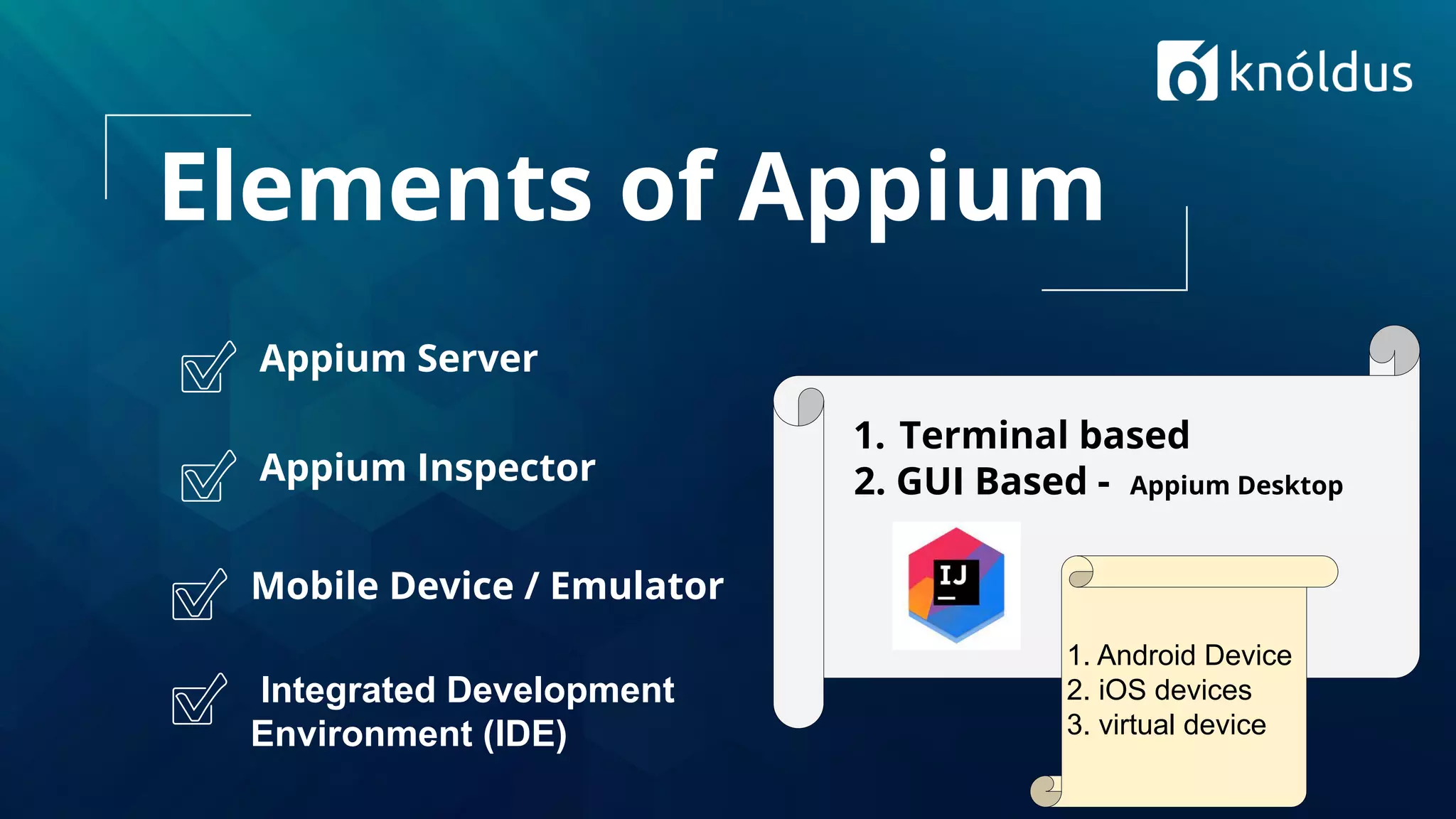 knóldus

Elements of Appium

Appium Server

Appium Inspector

Mobile Device / Emulator

Integrated Development Environment (IDE)

1. Terminal based
2. GUI Based - Appium Desktop

IJ

1. Android Device
2. iOS devices
3. virtual device